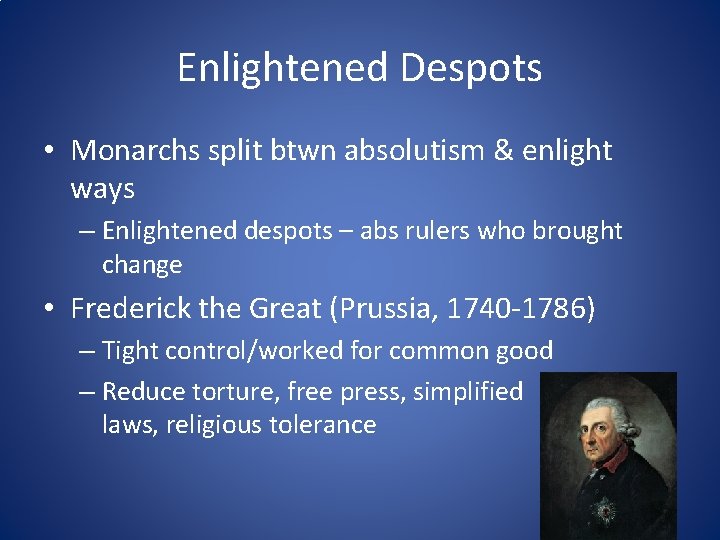 Enlightened Despots

• Monarchs split btwn absolutism & enlight ways
 – Enlightened despots – abs rulers who brought change
• Frederick the Great (Prussia, 1740-1786)
 – Tight control/worked for common good
 – Reduce torture, free press, simplified laws, religious tolerance